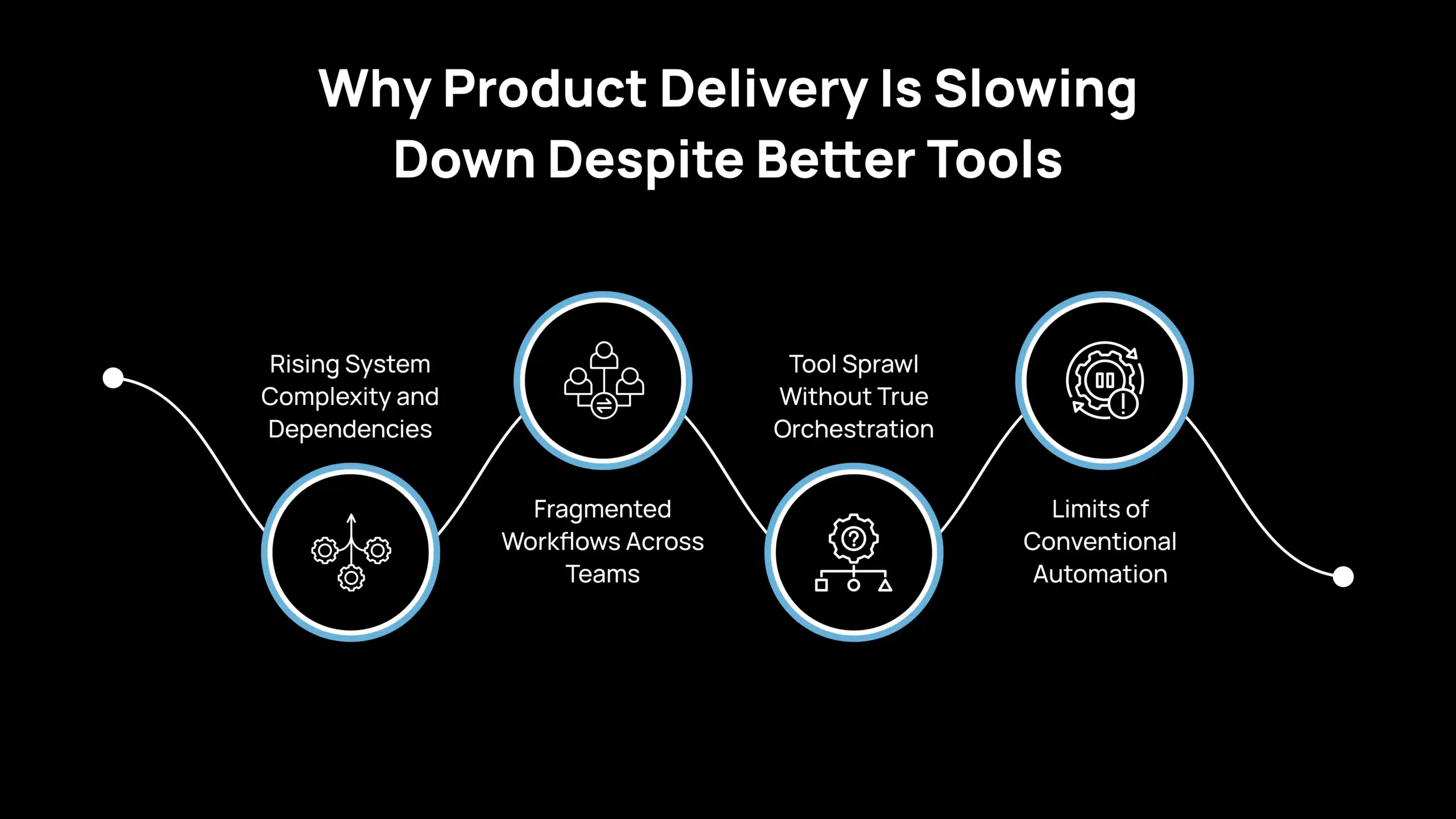 Why Product Delivery Is Slowing Down Despite Better Tools

Rising System Complexity and Dependencies

Fragmented Workflows Across Teams

Tool Sprawl Without True Orchestration

Limits of Conventional Automation